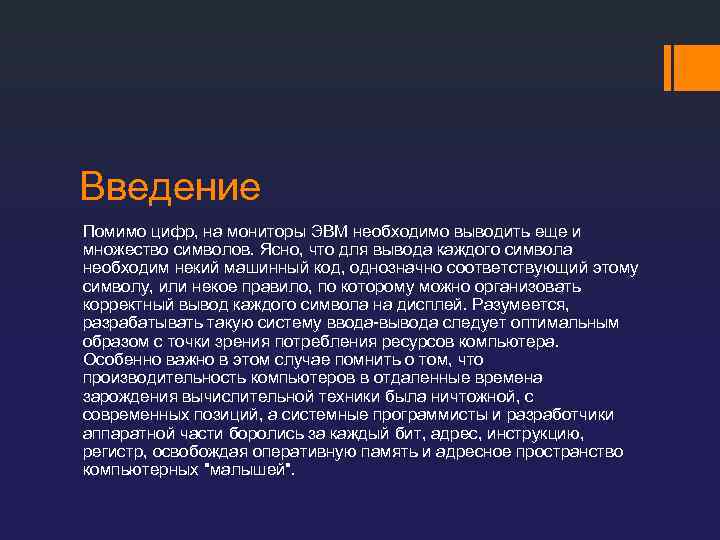 Введение

Помимо цифр, на мониторы ЭВМ необходимо выводить еще и множество символов. Ясно, что для вывода каждого символа необходим некий машинный код, однозначно соответствующий этому символу, или некое правило, по которому можно организовать корректный вывод каждого символа на дисплей. Разумеется, разрабатывать такую систему ввода-вывода следует оптимальным образом с точки зрения потребления ресурсов компьютера. Особенно важно в этом случае помнить о том, что производительность компьютеров в отдаленные времена зарождения вычислительной техники была ничтожной, с современных позиций, а системные программисты и разработчики аппаратной части боролись за каждый бит, адрес, инструкцию, регистр, освобождая оперативную память и адресное пространство компьютерных "малышей".